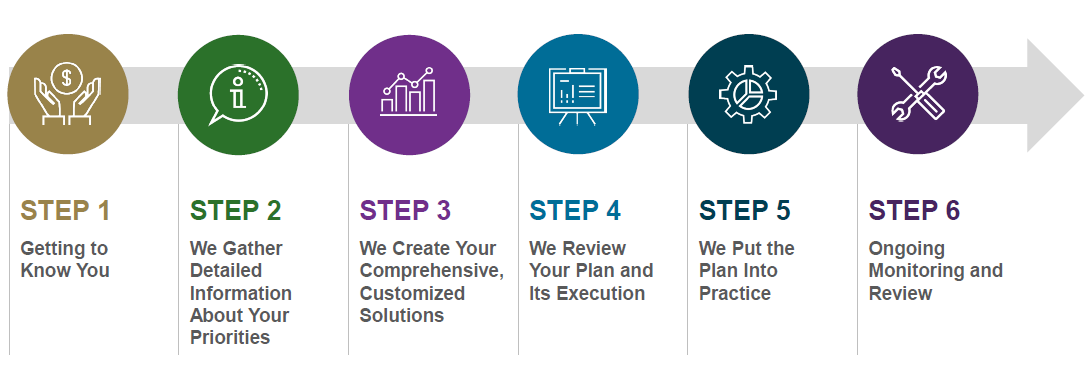 STEP 1
Getting to Know You

STEP 2
We Gather Detailed Information About Your Priorities

STEP 3
We Create Your Comprehensive, Customized Solutions

STEP 4
We Review Your Plan and Its Execution

STEP 5
We Put the Plan Into Practice

STEP 6
Ongoing Monitoring and Review